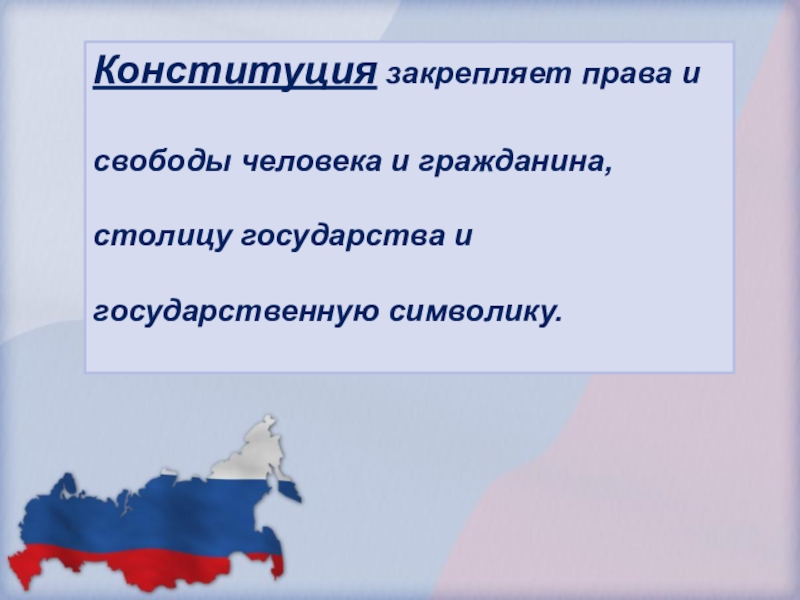 Конституция закрепляет права и

свободы человека и гражданина,

столицу государства и

государственную символику.